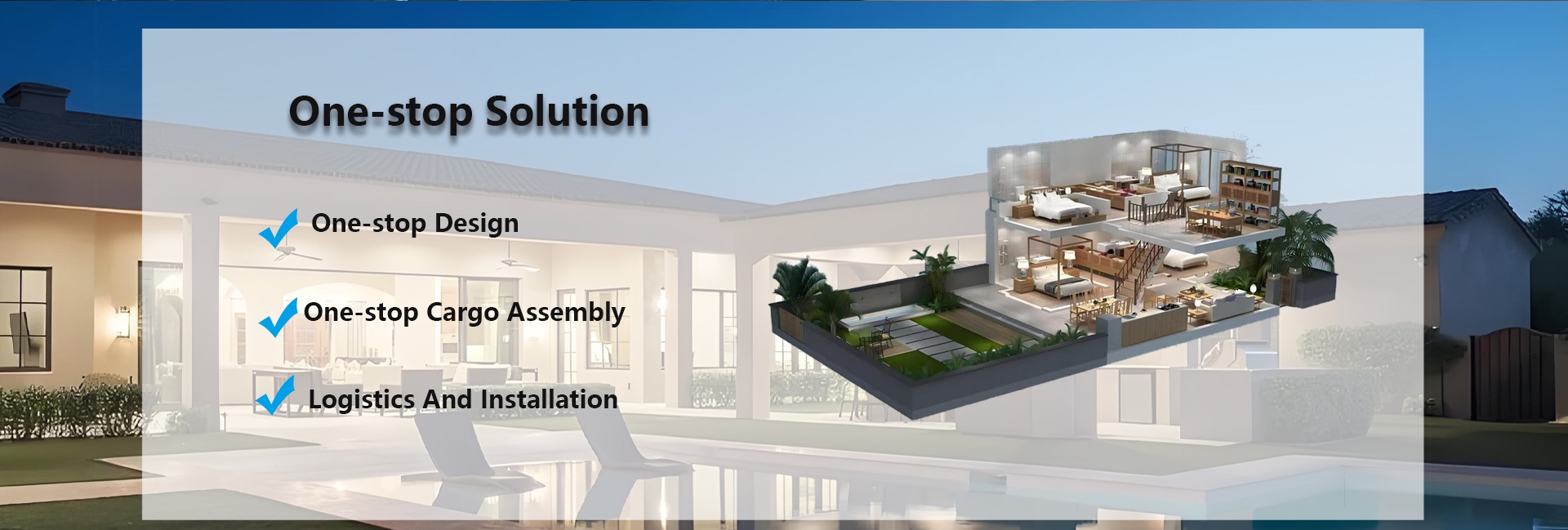 One-stop Solution

One-stop Design

One-stop Cargo Assembly

Logistics And Installation